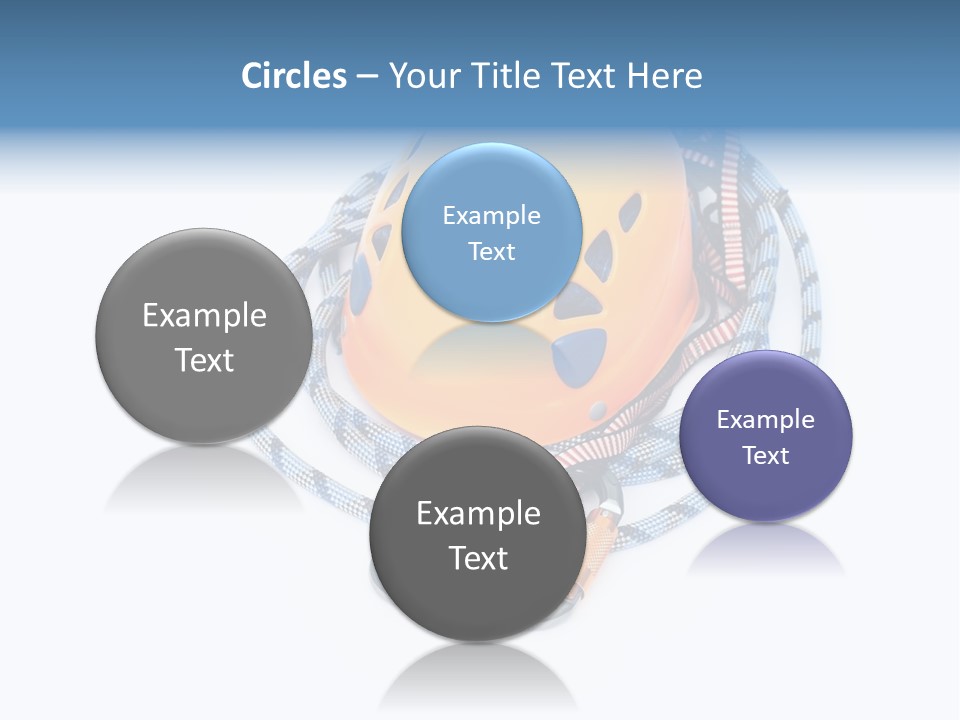 Circles – Your Title Text Here

Example Text

Example Text

Example Text

Example Text